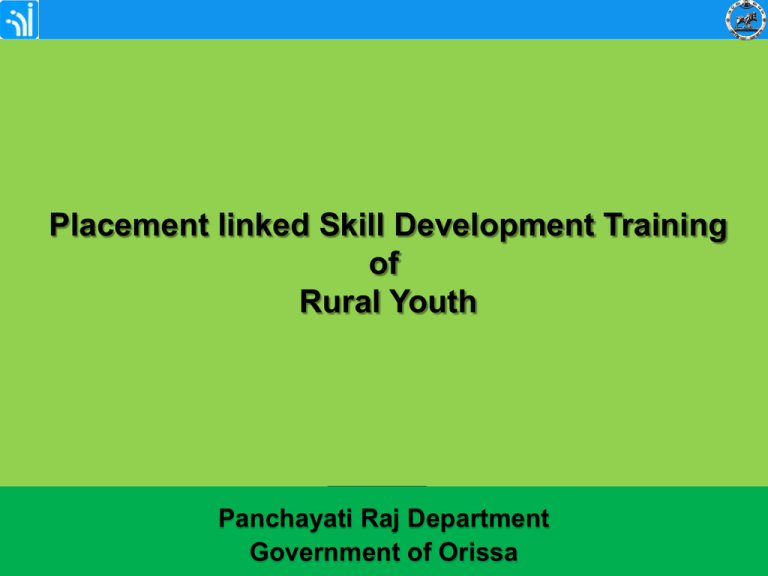 Placement linked Skill Development Training
of
Rural Youth

Panchayati Raj Department
Government of Orissa